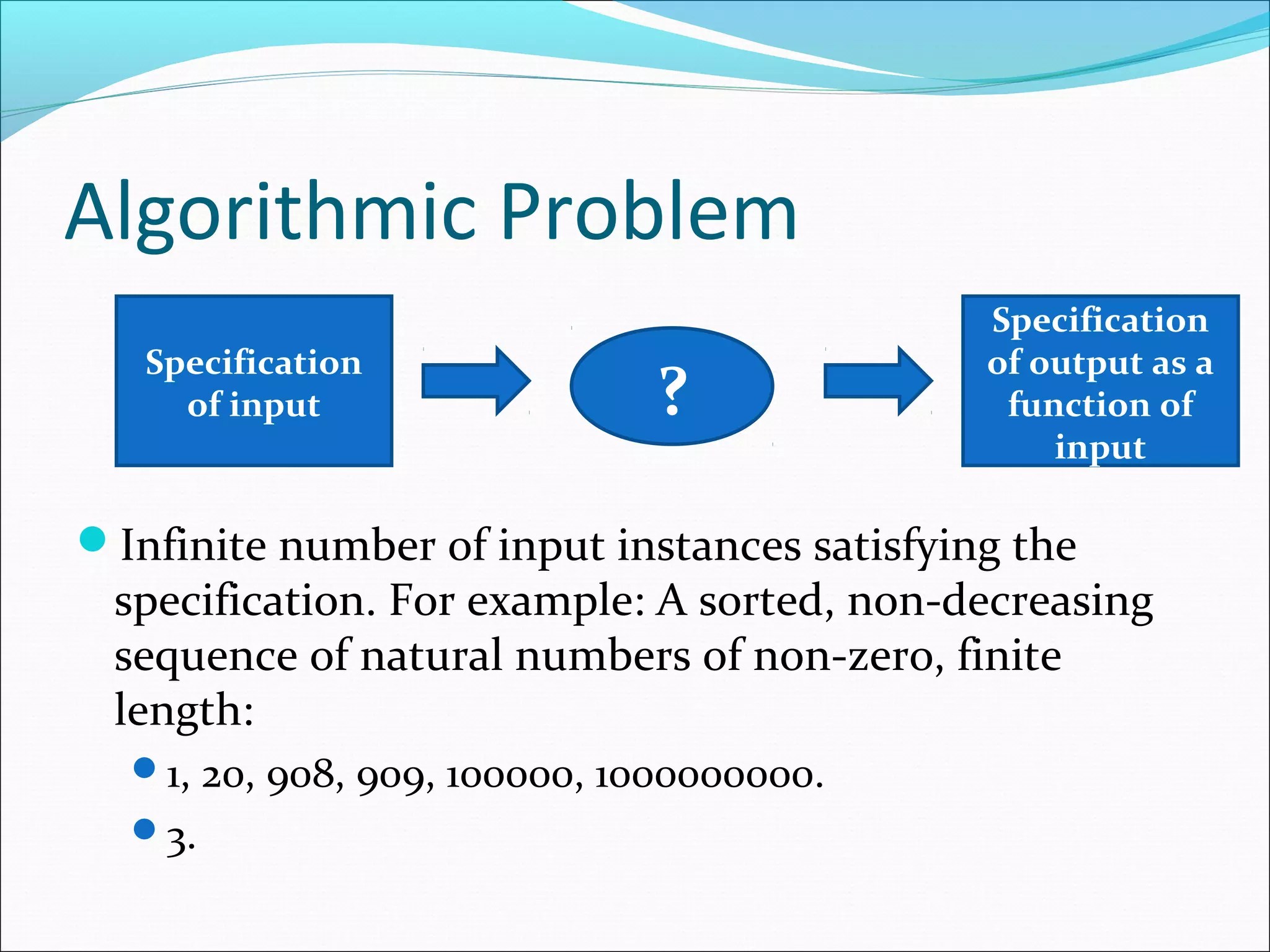 Algorithmic Problem

Specification of input

?

Specification of output as a function of input

Infinite number of input instances satisfying the specification. For example: A sorted, non-decreasing sequence of natural numbers of non-zero, finite length:

1, 20, 908, 909, 100000, 1000000000.

3.